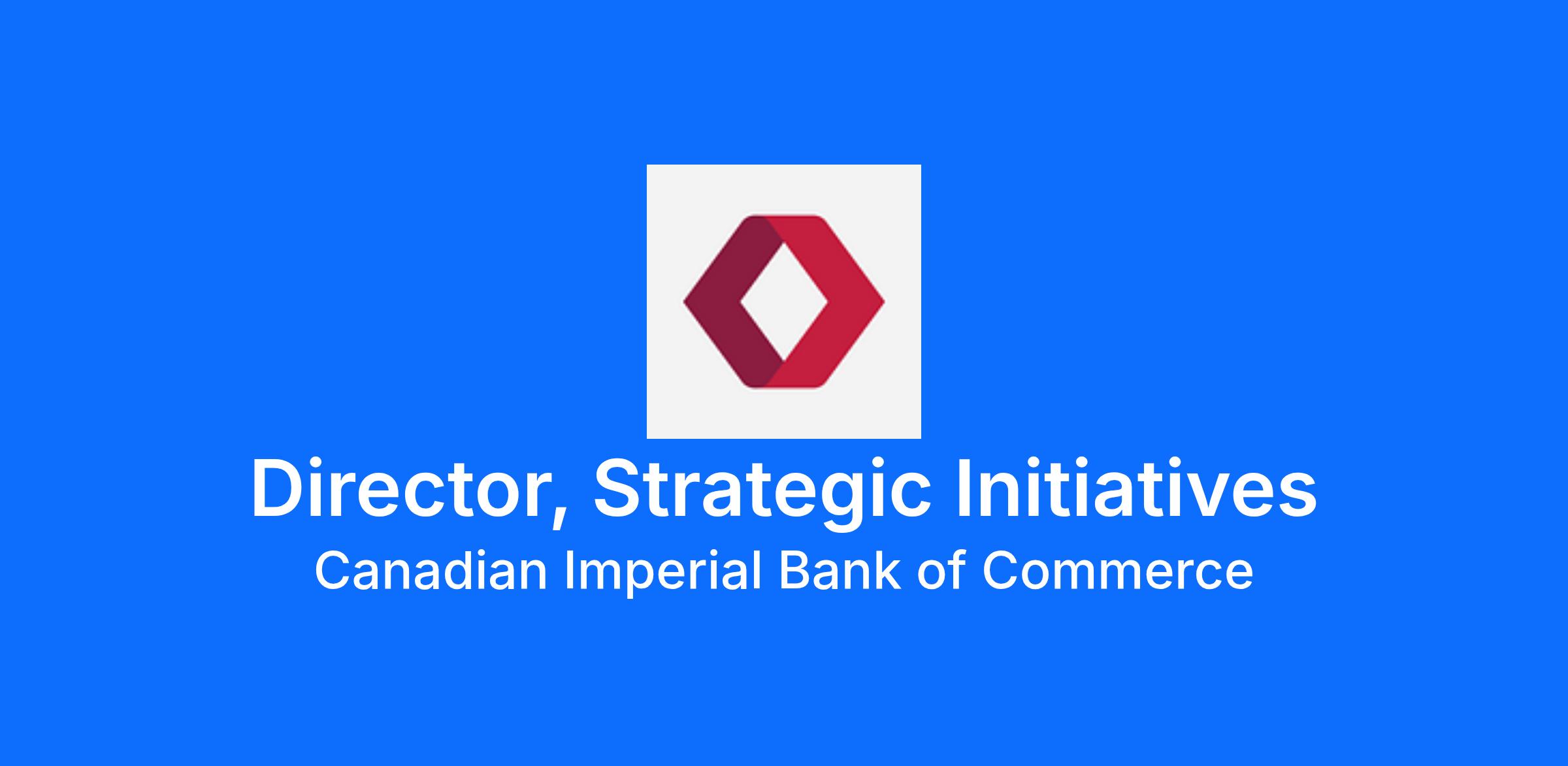 Director, Strategic Initiatives

Canadian Imperial Bank of Commerce